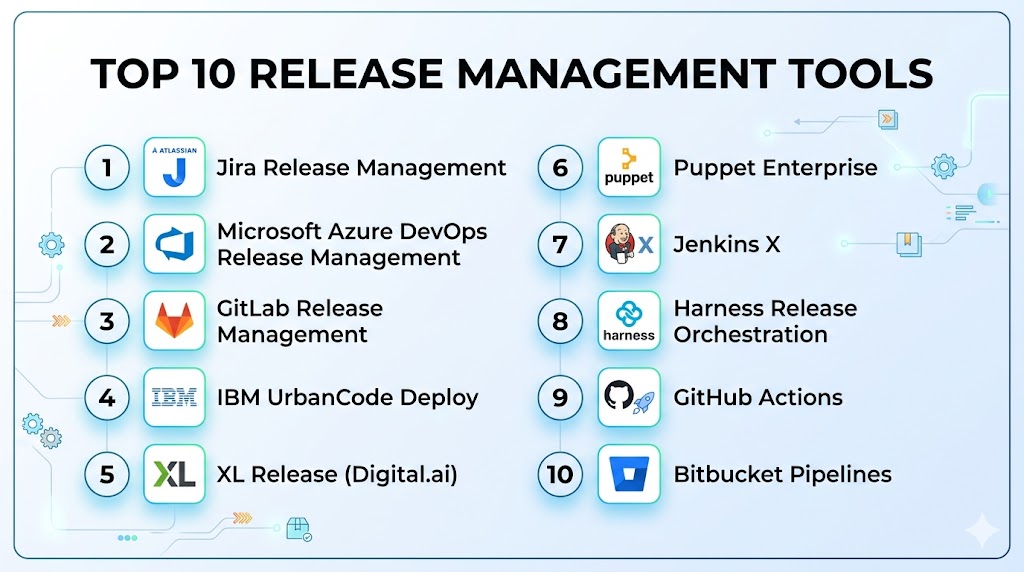 TOP 10 RELEASE MANAGEMENT TOOLS

1 ATLASSIAN Jira Release Management

2 Microsoft Azure DevOps Release Management

3 GitLab Release Management

4 IBM IBM UrbanCode Deploy

5 XL XL Release (Digital.ai)

6 puppet Puppet Enterprise

7 X Jenkins X

8 harness Harness Release Orchestration

9 GitHub Actions

10 Bitbucket Pipelines